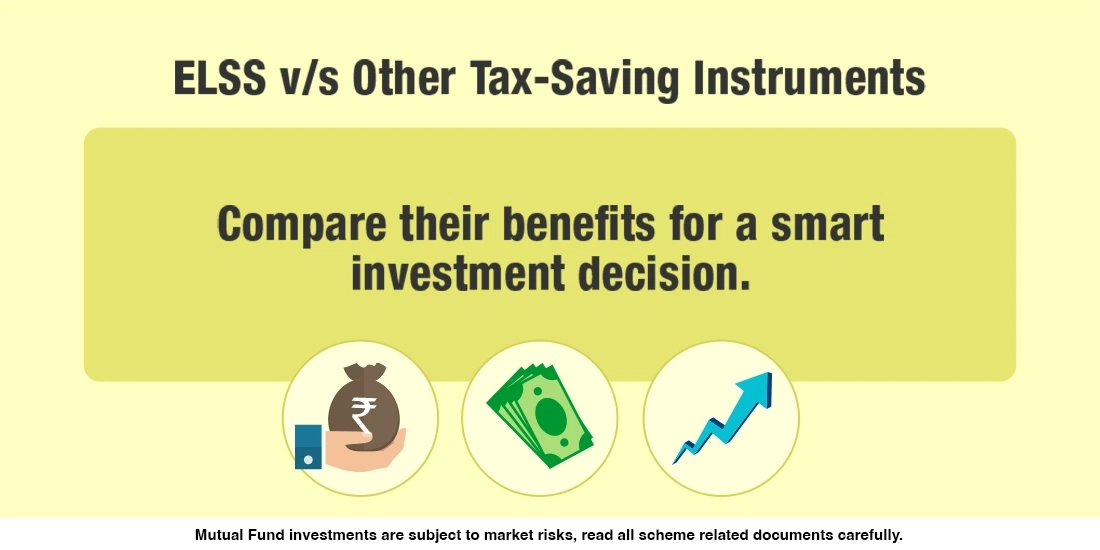 ELSS v/s Other Tax-Saving Instruments

Compare their benefits for a smart investment decision.

₹

Mutual Fund investments are subject to market risks, read all scheme related documents carefully.